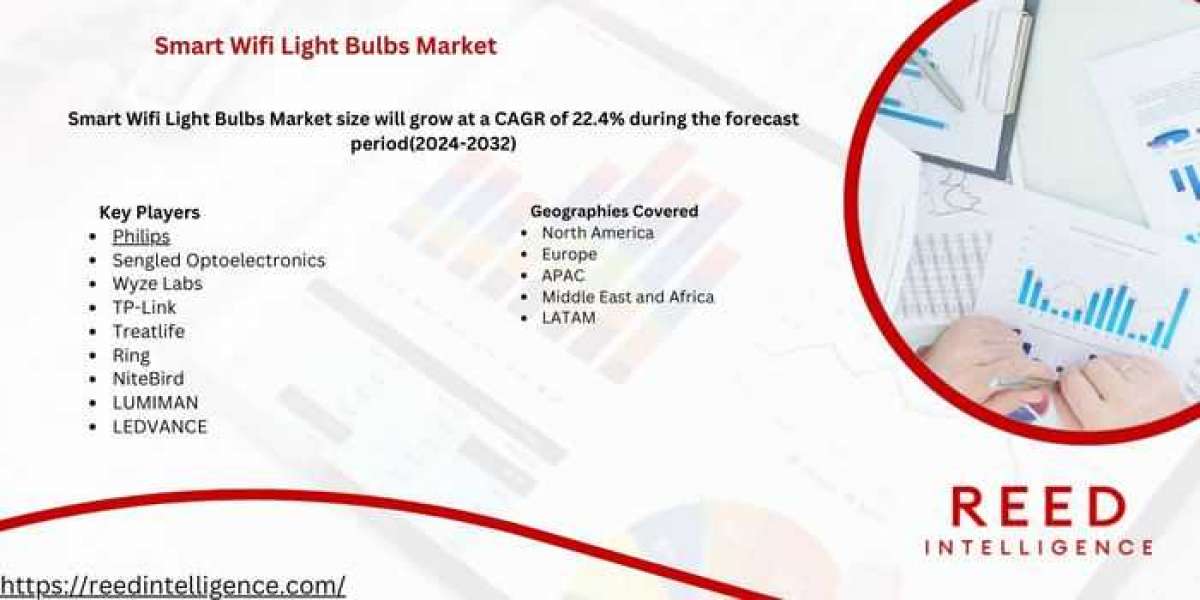 Smart Wifi Light Bulbs Market

Smart Wifi Light Bulbs Market size will grow at a CAGR of 22.4% during the forecast period(2024-2032)

Key Players
- Philips
- Sengled Optoelectronics
- Wyze Labs
- TP-Link
- Treatlife
- Ring
- NiteBird
- LUMIMAN
- LEDVANCE

Geographies Covered
- North America
- Europe
- APAC
- Middle East and Africa
- LATAM

REED
INTELLIGENCE

https://reedintelligence.com/